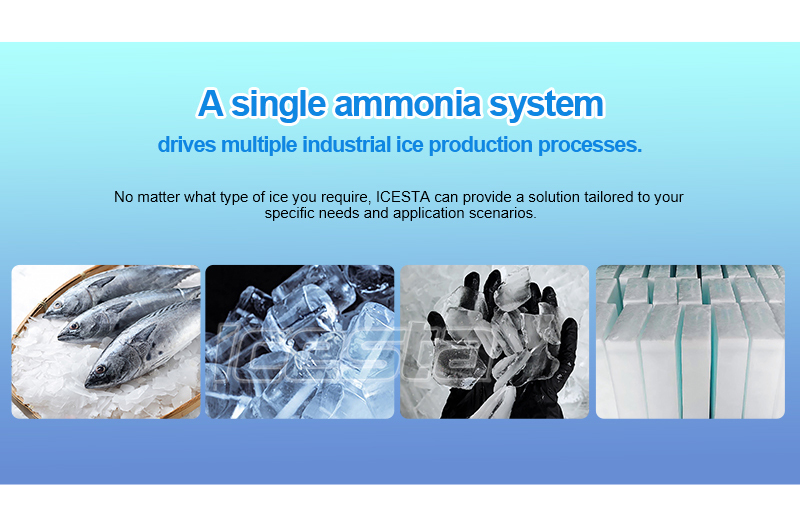 A single ammonia system
drives multiple industrial ice production processes.

No matter what type of ice you require, ICESTA can provide a solution tailored to your specific needs and application scenarios.

Icesta